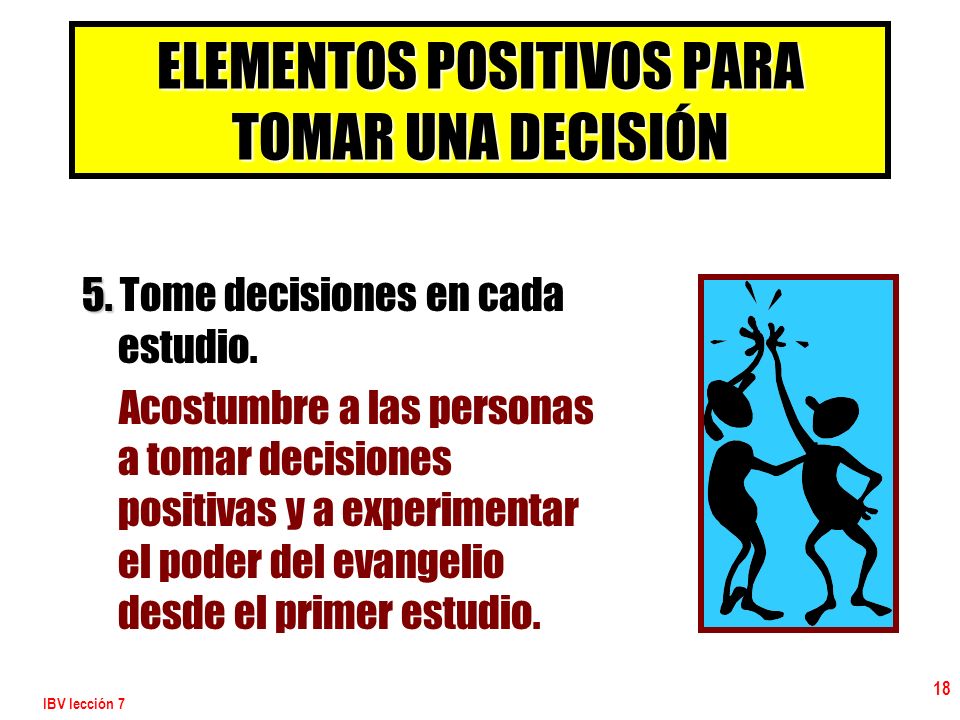 ELEMENTOS POSITIVOS PARA TOMAR UNA DECISIÓN

5. Tome decisiones en cada estudio.

Acostumbre a las personas a tomar decisiones positivas y a experimentar el poder del evangelio desde el primer estudio.

IBV lección 7

18